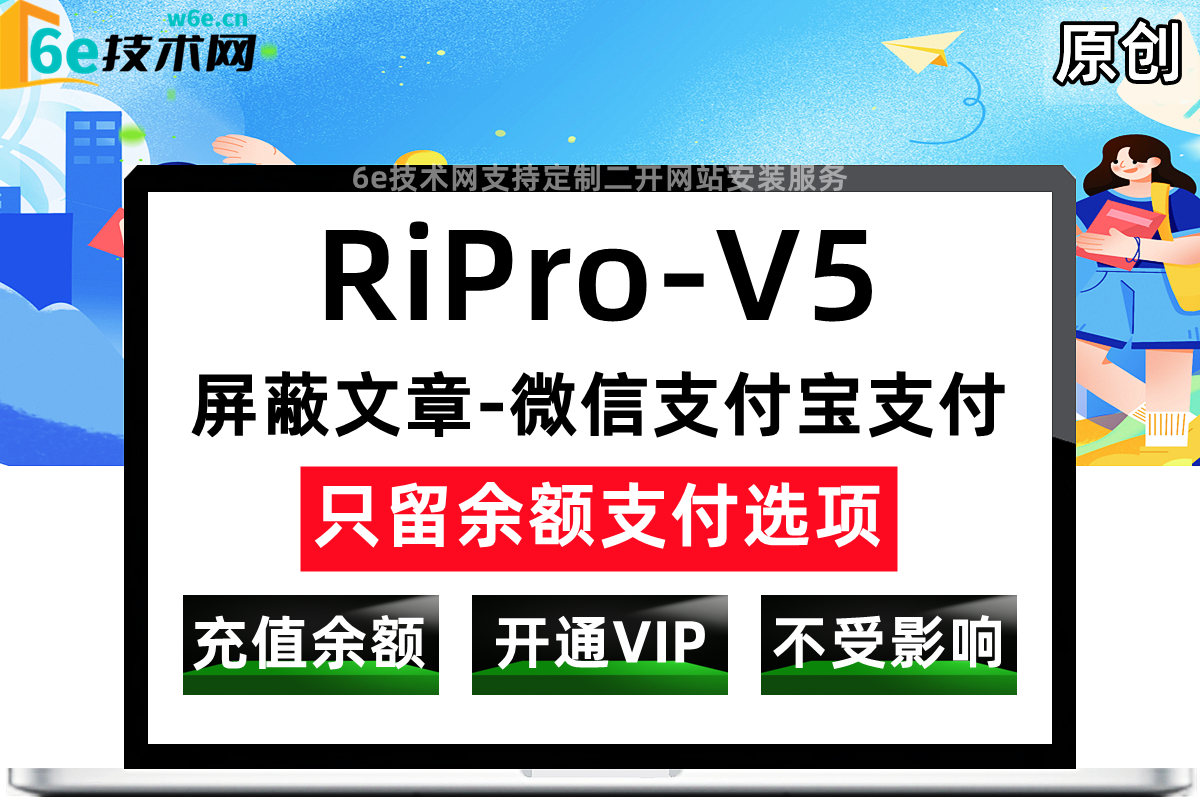 w6e.cn
6e技术网

原创

6e技术网支持定制二开网站安装服务

RiPro-V5

屏蔽文章-微信支付宝支付

只留余额支付选项

充值余额

开通VIP

不受影响